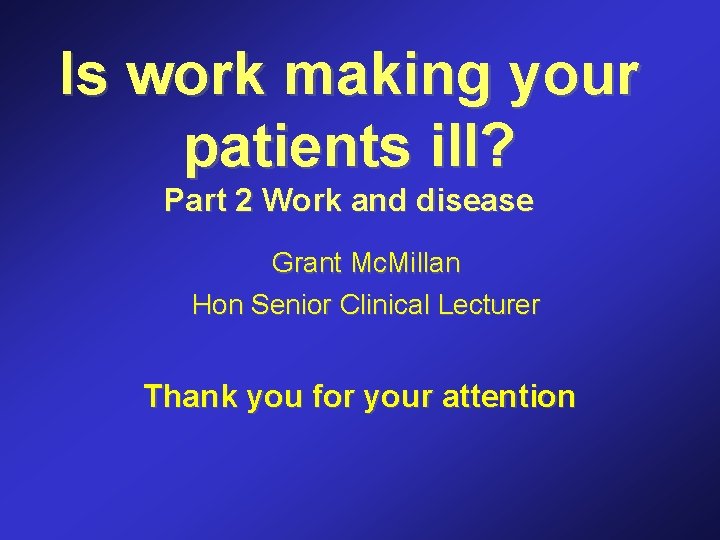 Is work making your patients ill?
Part 2 Work and disease

Grant McMillan
Hon Senior Clinical Lecturer

Thank you for your attention